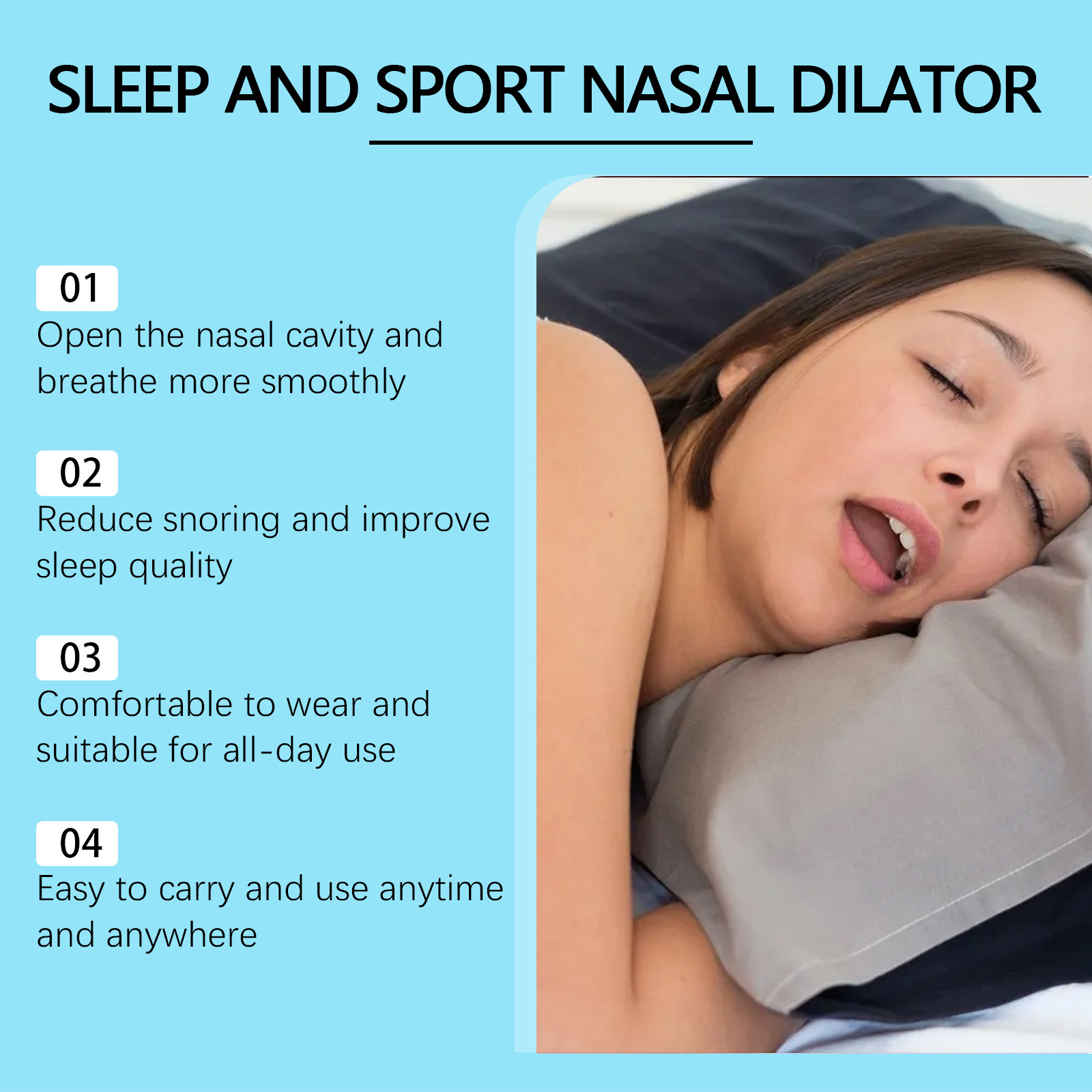 SLEEP AND SPORT NASAL DILATOR

01
Open the nasal cavity and breathe more smoothly

02
Reduce snoring and improve sleep quality

03
Comfortable to wear and suitable for all-day use

04
Easy to carry and use anytime and anywhere